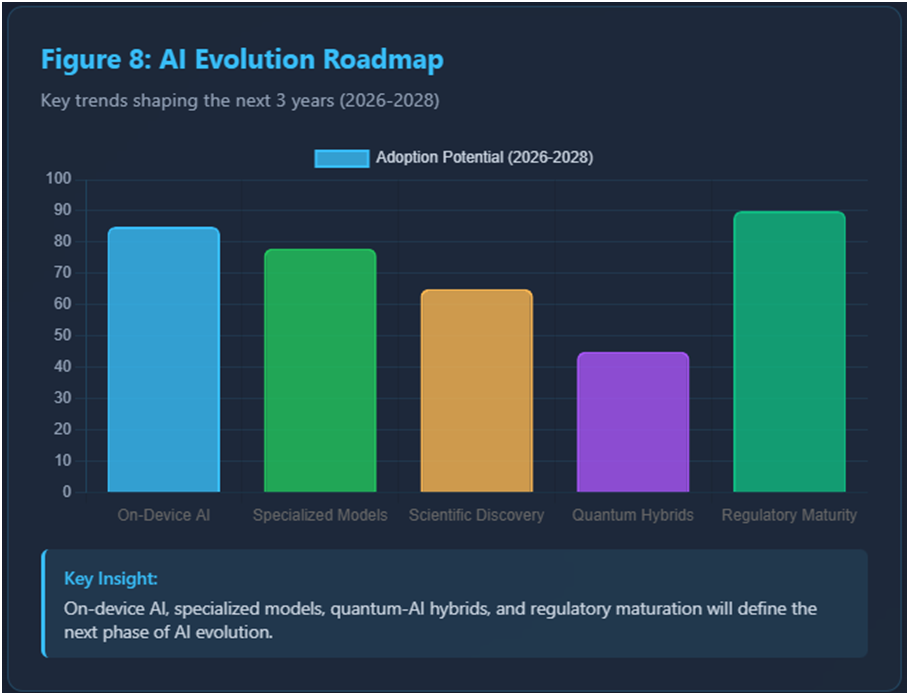 Figure 8: AI Evolution Roadmap

Key trends shaping the next 3 years (2026-2028)

Adoption Potential (2026-2028)

100
90
80
70
60
50
40
30
20
10
0

On-Device AI
Specialized Models
Scientific Discovery
Quantum Hybrids
Regulatory Maturity

Key Insight:

On-device AI, specialized models, quantum-AI hybrids, and regulatory maturation will define the next phase of AI evolution.